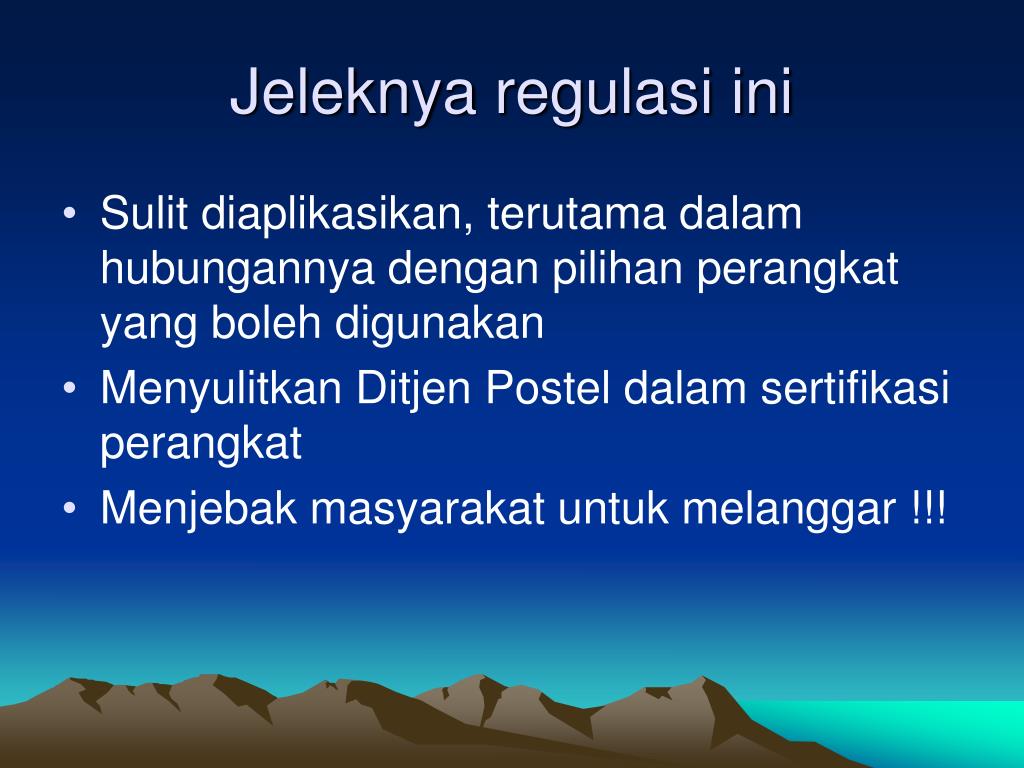 Jeleknya regulasi ini

• Sulit diaplikasikan, terutama dalam hubungannya dengan pilihan perangkat yang boleh digunakan
• Menyulitkan Ditjen Postel dalam sertifikasi perangkat
• Menjebak masyarakat untuk melanggar !!!